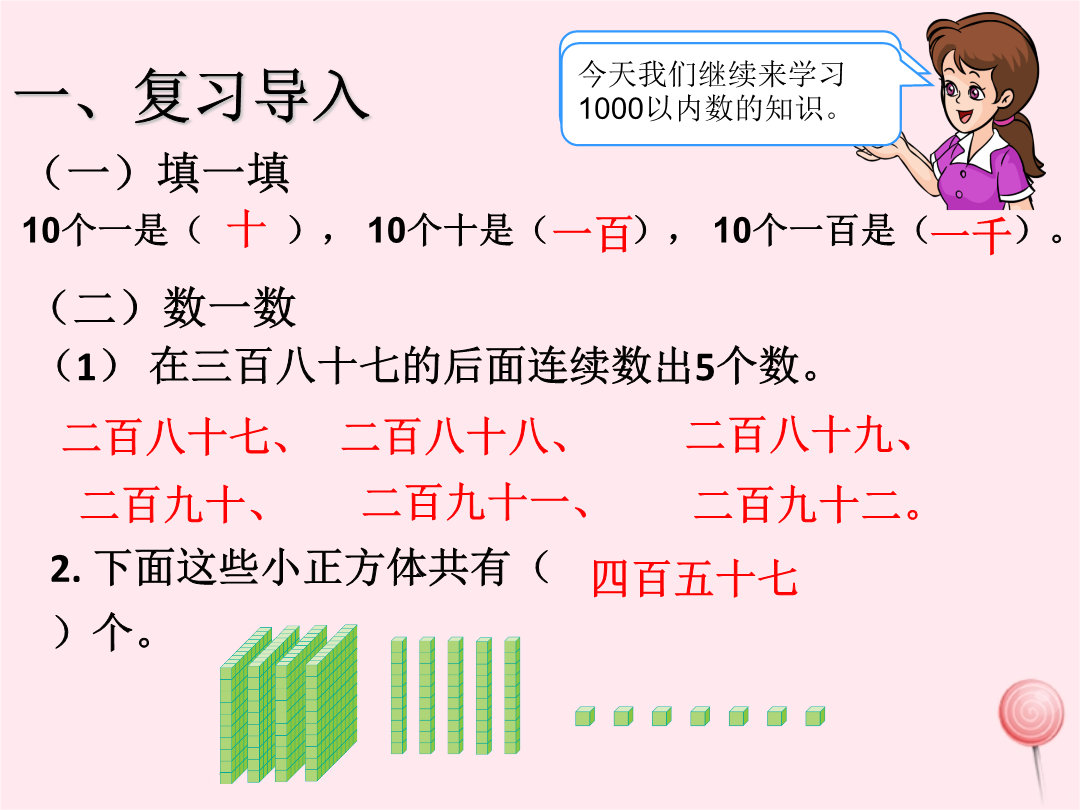 一、复习导入

今天我们继续来学习1000以内数的知识。

（一）填一填

10个一是（ 十 ）， 10个十是（一百）， 10个一百是（一千）。

（二）数一数

（1） 在三百八十七的后面连续数出5个数。

二百八十七、 二百八十八、 二百八十九、

二百九十、 二百九十一、 二百九十二。

2. 下面这些小正方体共有（ 四百五十七 ）个。